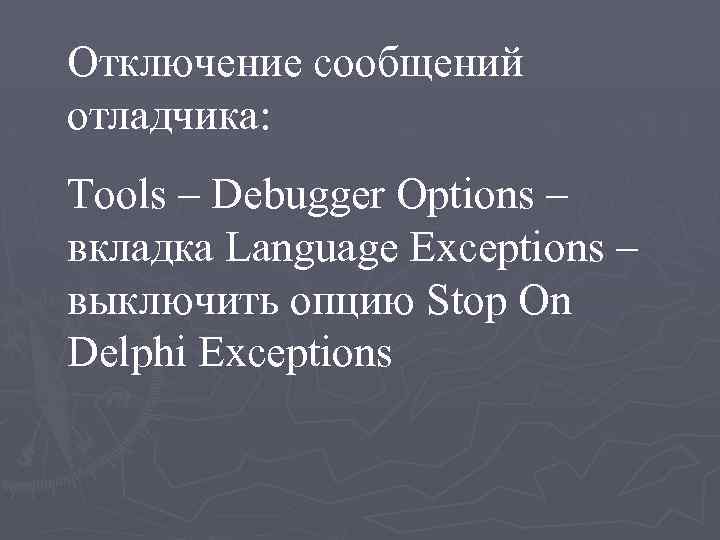 Отключение сообщений отладчика:

Tools – Debugger Options – вкладка Language Exceptions – выключить опцию Stop On Delphi Exceptions